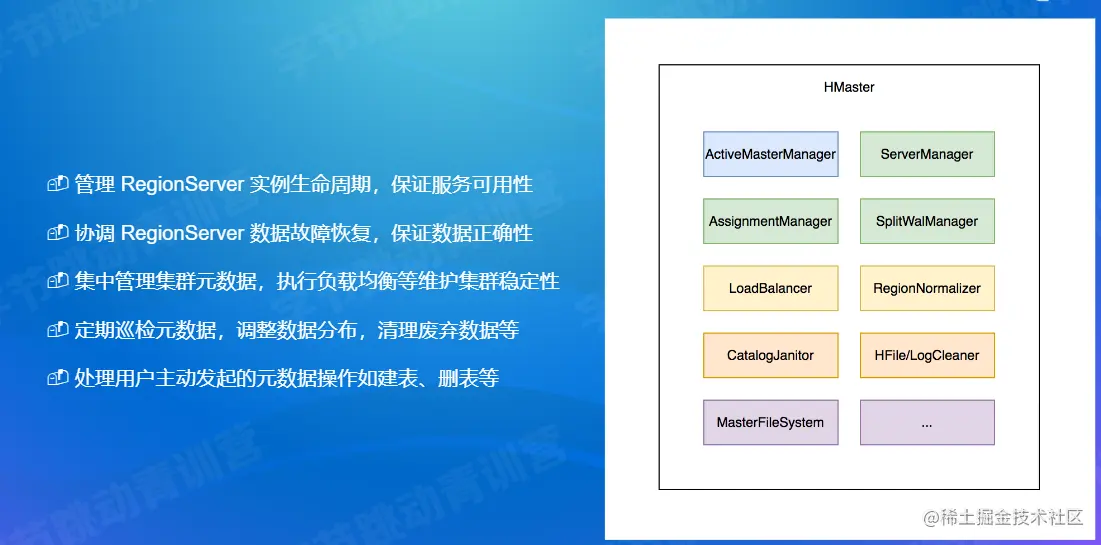 管理 RegionServer 实例生命周期，保证服务可用性

协调 RegionServer 数据故障恢复，保证数据正确性

集中管理集群元数据，执行负载均衡等维护集群稳定性

定期巡检元数据，调整数据分布，清理废弃数据等

处理用户主动发起的元数据操作如建表、删表等

HMaster

ActiveMasterManager

ServerManager

AssignmentManager

SplitWalManager

LoadBalancer

RegionNormalizer

CatalogJanitor

HFile/LogCleaner

MasterFileSystem

...

字节跳动青训营

@稀土掘金技术社区